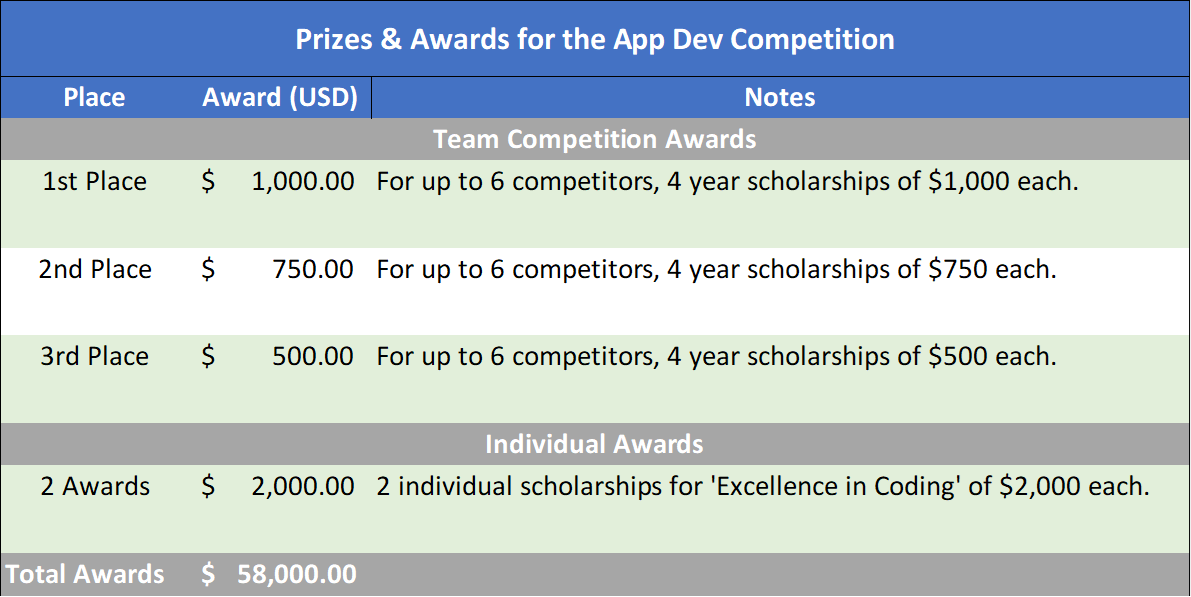 Prizes & Awards for the App Dev Competition

| Place | Award (USD) | Notes |
|---|---|---|
| Team Competition Awards | | |
| 1st Place | \$ 1,000.00 | For up to 6 competitors, 4 year scholarships of \$1,000 each. |
| 2nd Place | \$ 750.00 | For up to 6 competitors, 4 year scholarships of \$750 each. |
| 3rd Place | \$ 500.00 | For up to 6 competitors, 4 year scholarships of \$500 each. |
| Individual Awards | | |
| 2 Awards | \$ 2,000.00 | 2 individual scholarships for 'Excellence in Coding' of \$2,000 each. |
| Total Awards | \$ 58,000.00 | |